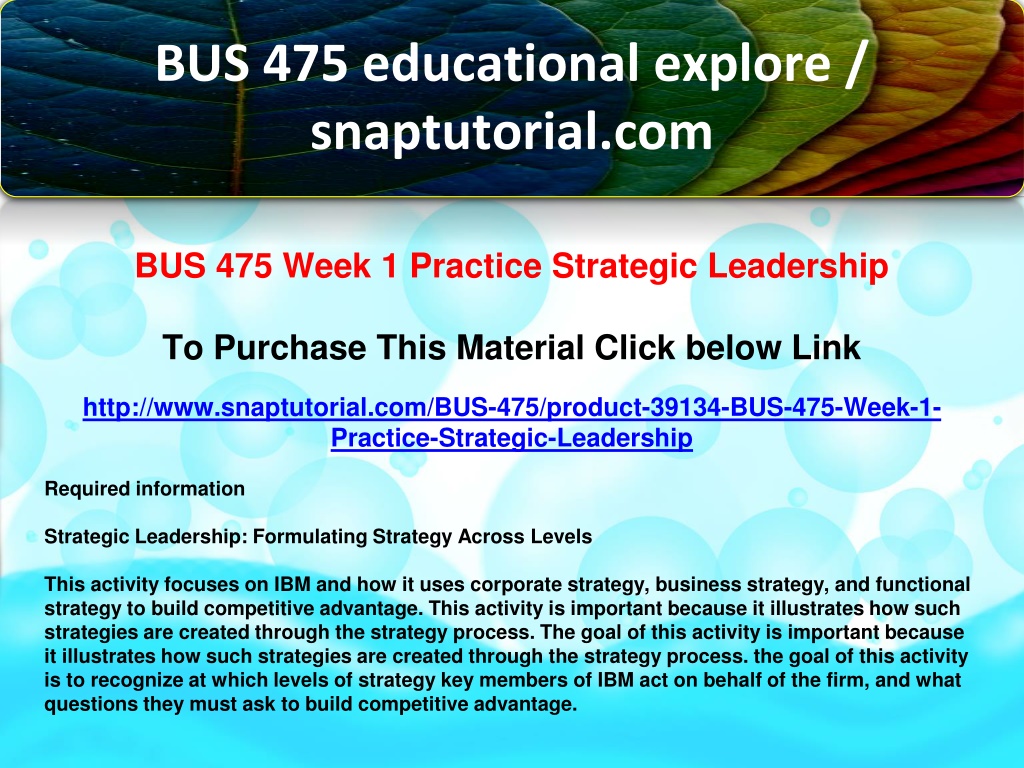 BUS 475 educational explore / snaptutorial.com

BUS 475 Week 1 Practice Strategic Leadership

To Purchase This Material Click below Link

http://www.snaptutorial.com/BUS-475/product-39134-BUS-475-Week-1-Practice-Strategic-Leadership

Required information

Strategic Leadership: Formulating Strategy Across Levels

This activity focuses on IBM and how it uses corporate strategy, business strategy, and functional strategy to build competitive advantage. This activity is important because it illustrates how such strategies are created through the strategy process. The goal of this activity is important because it illustrates how such strategies are created through the strategy process. the goal of this activity is to recognize at which levels of strategy key members of IBM act on behalf of the firm, and what questions they must ask to build competitive advantage.